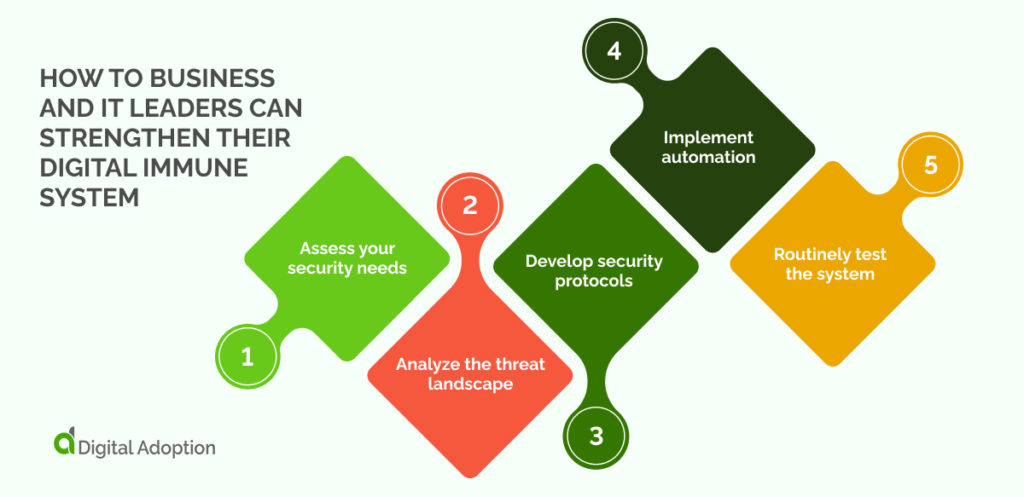 HOW TO BUSINESS AND IT LEADERS CAN STRENGTHEN THEIR DIGITAL IMMUNE SYSTEM

1
Assess your security needs

2
Analyze the threat landscape

3
Develop security protocols

4
Implement automation

5
Routinely test the system

Digital Adoption